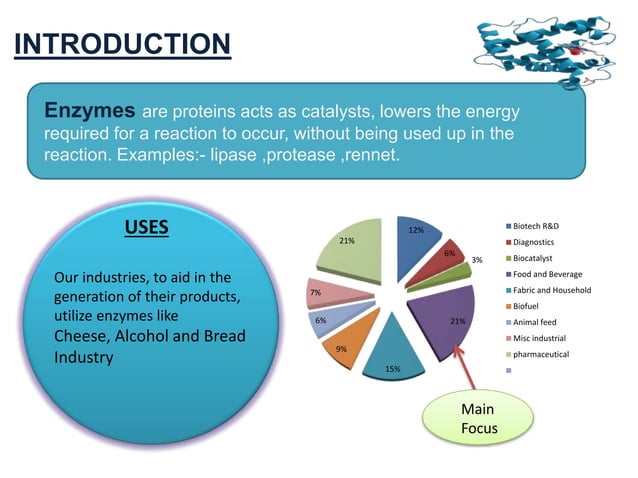 INTRODUCTION

Enzymes are proteins acts as catalysts, lowers the energy required for a reaction to occur, without being used up in the reaction. Examples:- lipase ,protease ,rennet.

USES

Our industries, to aid in the generation of their products, utilize enzymes like Cheese, Alcohol and Bread Industry

12%
6%
3%
21%
15%
9%
6%
7%
21%

Biotech R&D
Diagnostics
Biocatalyst
Food and Beverage
Fabric and Household
Biofuel
Animal feed
Misc industrial
pharmaceutical

Main Focus